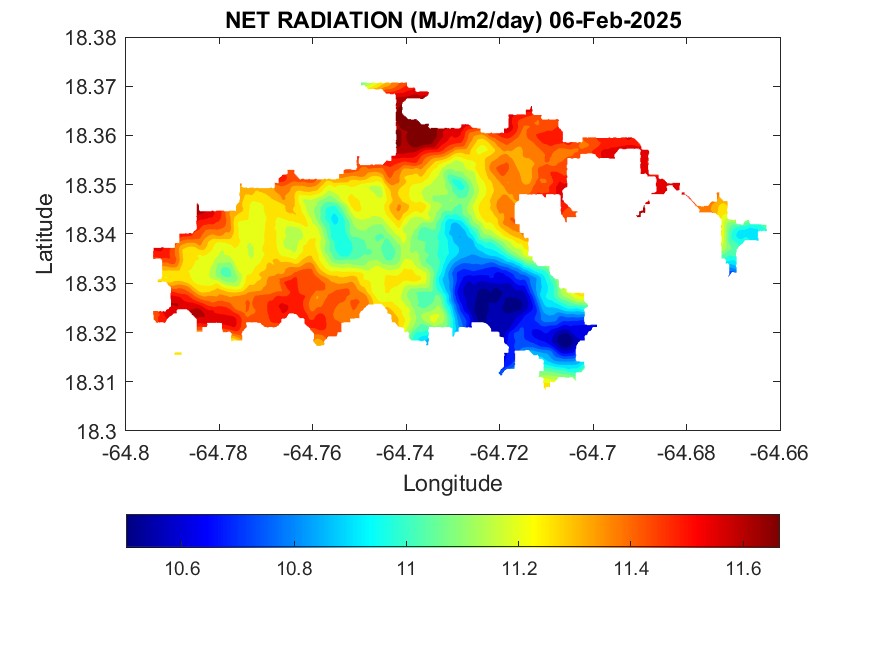 NET RADIATION (MJ/m2/day) 06-Feb-2025

18.38
18.37
18.36
18.35
18.34
18.33
18.32
18.31
18.3

Latitude

-64.8 -64.78 -64.76 -64.74 -64.72 -64.7 -64.68 -64.66

Longitude

10.6 10.8 11 11.2 11.4 11.6